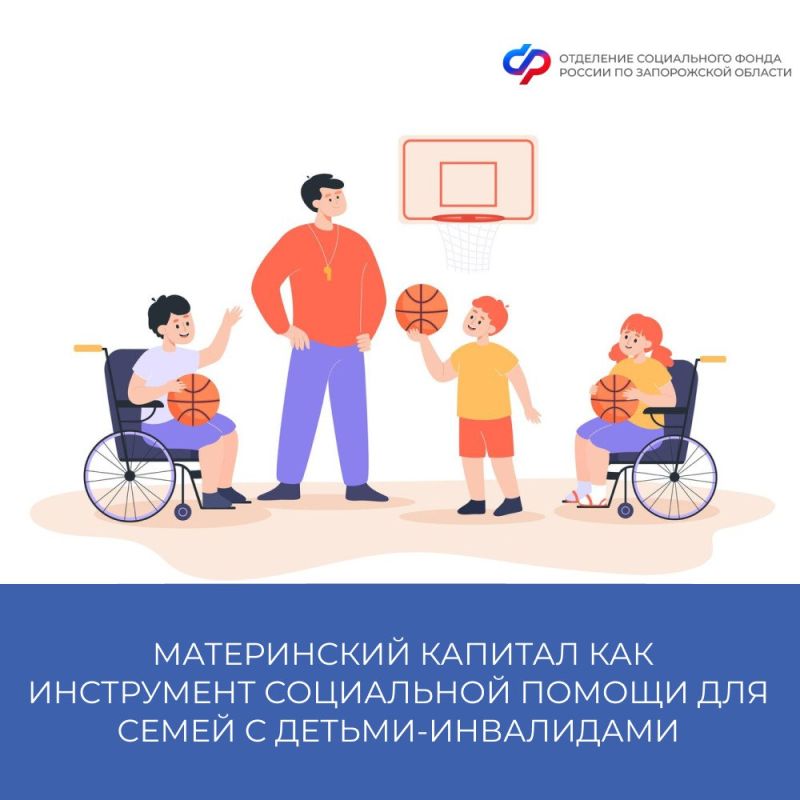 ОТДЕЛЕНИЕ СОЦИАЛЬНОГО ФОНДА РОССИИ ПО ЗАПОРОЖСКОЙ ОБЛАСТИ

МАТЕРИНСКИЙ КАПИТАЛ КАК ИНСТРУМЕНТ СОЦИАЛЬНОЙ ПОМОЩИ ДЛЯ СЕМЕЙ С ДЕТЬМИ-ИНВАЛИДАМИ